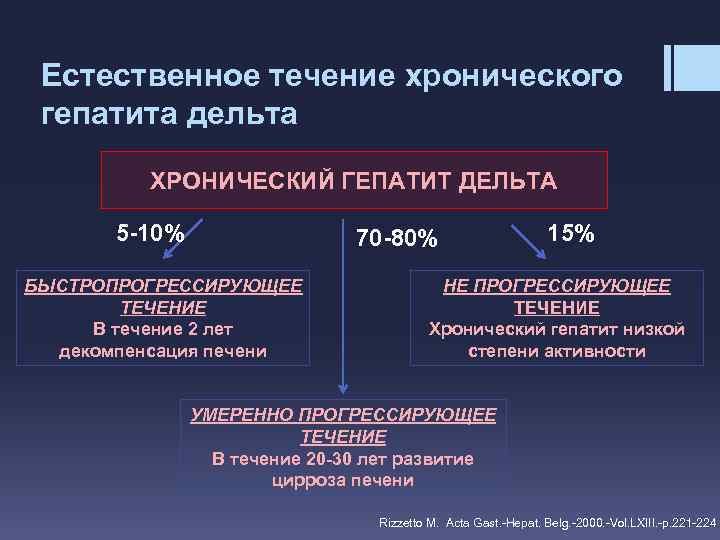 Естественное течение хронического гепатита дельта

ХРОНИЧЕСКИЙ ГЕПАТИТ ДЕЛЬТА

5-10%

70-80%

15%

БЫСТРОПРОГРЕССИРУЮЩЕЕ ТЕЧЕНИЕ
В течение 2 лет декомпенсация печени

НЕ ПРОГРЕССИРУЮЩЕЕ ТЕЧЕНИЕ
Хронический гепатит низкой степени активности

УМЕРЕННО ПРОГРЕССИРУЮЩЕЕ ТЕЧЕНИЕ
В течение 20-30 лет развитие цирроза печени

Rizzetto M. Acta Gast.-Hepat. Belg.-2000.-Vol.LXIII.-p.221-224